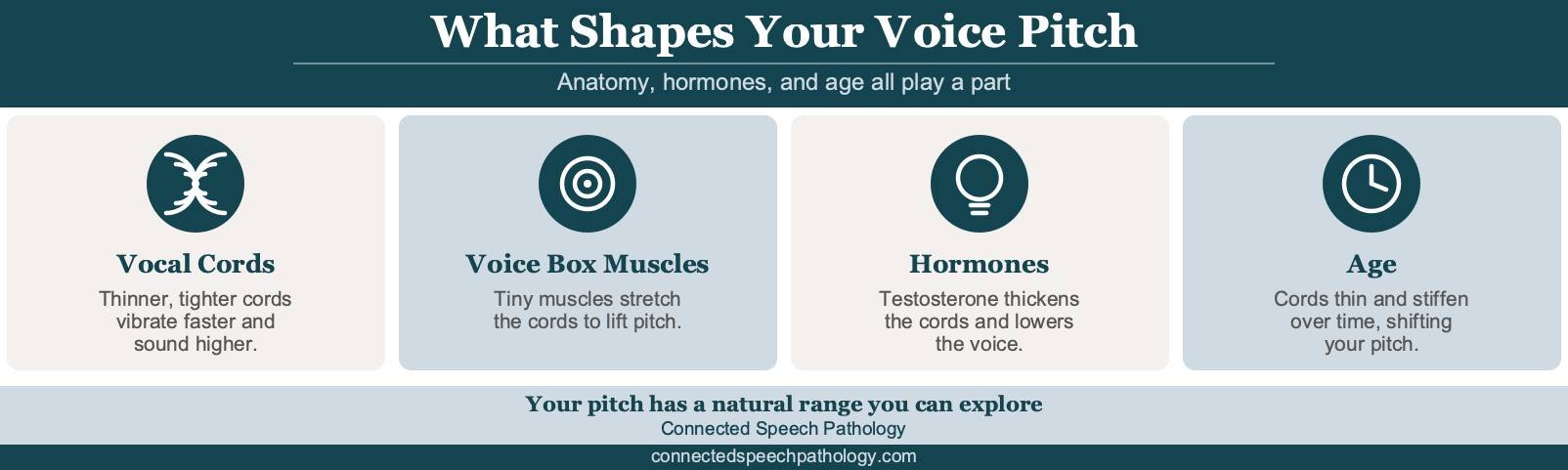 What Shapes Your Voice Pitch

Anatomy, hormones, and age all play a part

Vocal Cords

Thinner, tighter cords vibrate faster and sound higher.

Voice Box Muscles

Tiny muscles stretch the cords to lift pitch.

Hormones

Testosterone thickens the cords and lowers the voice.

Age

Cords thin and stiffen over time, shifting your pitch.

Your pitch has a natural range you can explore

Connected Speech Pathology

connectedspeechpathology.com